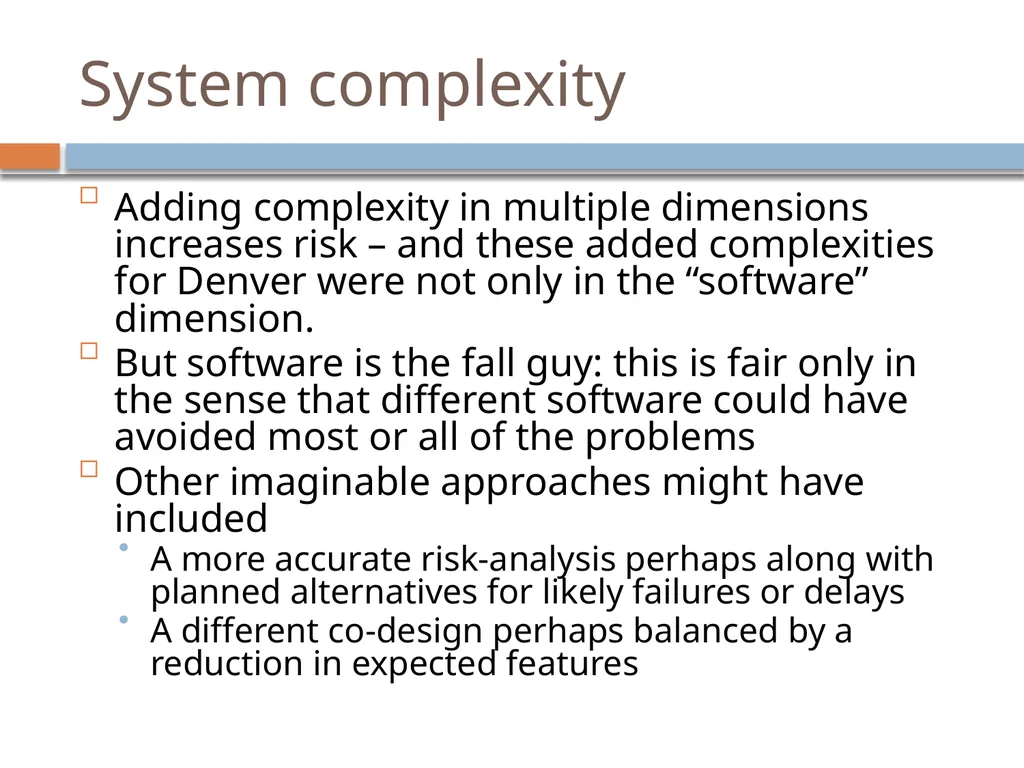 System complexity

Adding complexity in multiple dimensions increases risk – and these added complexities for Denver were not only in the “software” dimension.

But software is the fall guy: this is fair only in the sense that different software could have avoided most or all of the problems

Other imaginable approaches might have included

A more accurate risk-analysis perhaps along with planned alternatives for likely failures or delays

A different co-design perhaps balanced by a reduction in expected features